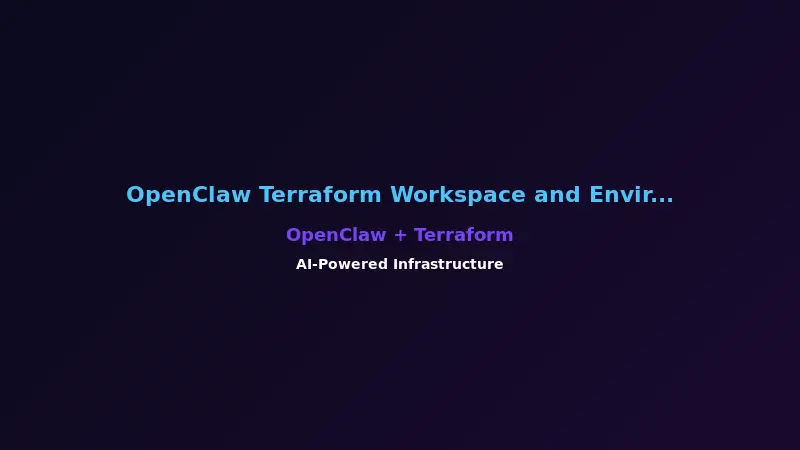 OpenClaw Terraform Workspace and Envir...

OpenClaw + Terraform

AI-Powered Infrastructure